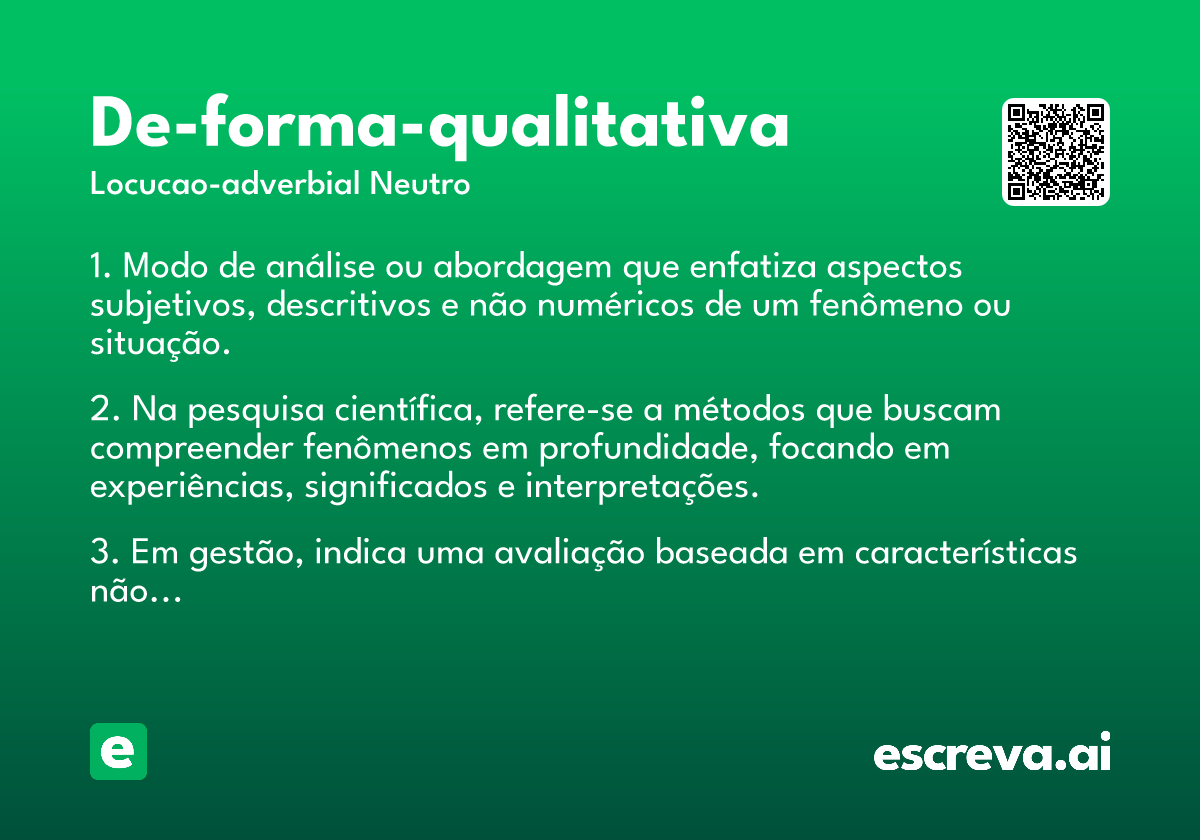 De-forma-qualitativa

Locucao-adverbial Neutro

1. Modo de análise ou abordagem que enfatiza aspectos subjetivos, descritivos e não numéricos de um fenômeno ou situação.

2. Na pesquisa científica, refere-se a métodos que buscam compreender fenômenos em profundidade, focando em experiências, significados e interpretações.

3. Em gestão, indica uma avaliação baseada em características não...

e

escreva.ai